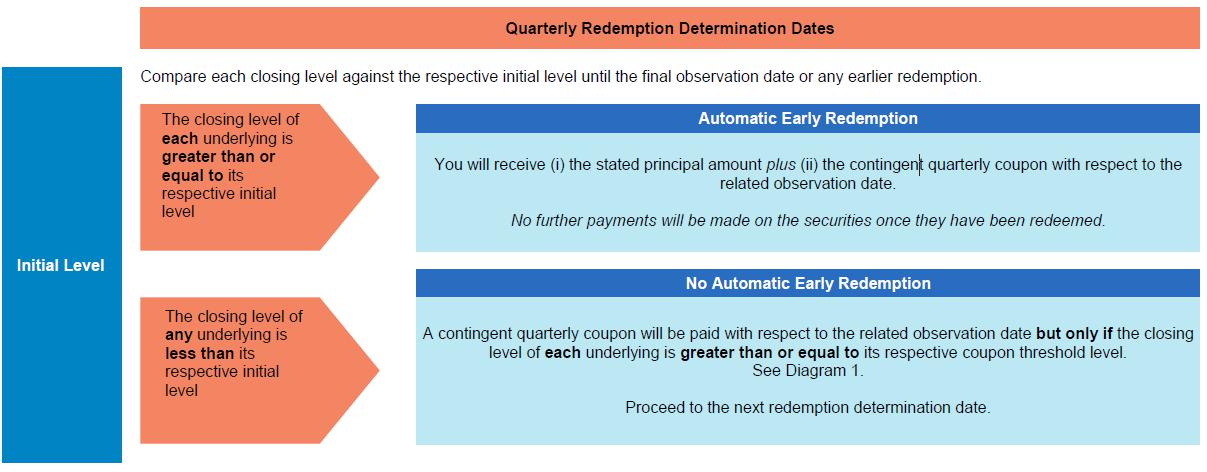 Quarterly Redemption Determination Dates

Initial Level

Compare each closing level against the respective initial level until the final observation date or any earlier redemption.

The closing level of each underlying is greater than or equal to its respective initial level

Automatic Early Redemption

You will receive (i) the stated principal amount plus (ii) the contingent quarterly coupon with respect to the related observation date.

No further payments will be made on the securities once they have been redeemed.

The closing level of any underlying is less than its respective initial level

No Automatic Early Redemption

A contingent quarterly coupon will be paid with respect to the related observation date but only if the closing level of each underlying is greater than or equal to its respective coupon threshold level. See Diagram 1.

Proceed to the next redemption determination date.